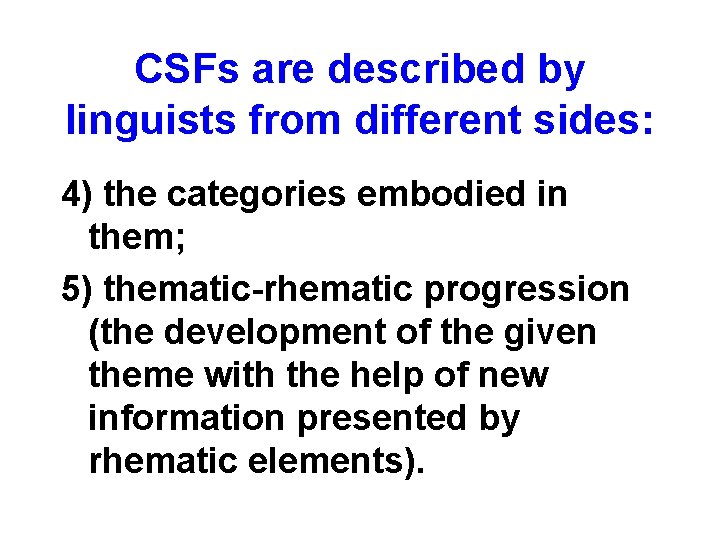 CSFs are described by linguists from different sides:

4) the categories embodied in them;

5) thematic-rhematic progression (the development of the given theme with the help of new information presented by rhematic elements).